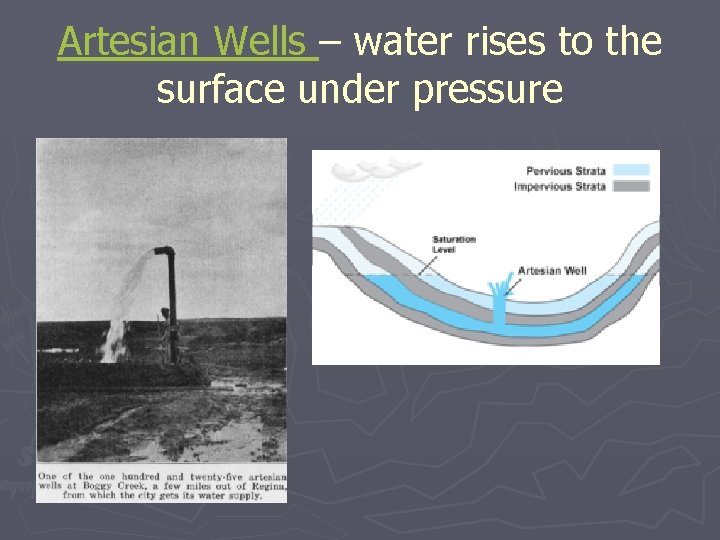 Artesian Wells – water rises to the surface under pressure

One of the one hundred and twenty-five artesian wells at Boggy Creek, a few miles out of Regina, from which the city gets its water supply.

Pervious Strata
Impervious Strata
Saturation Level
Artesian Well